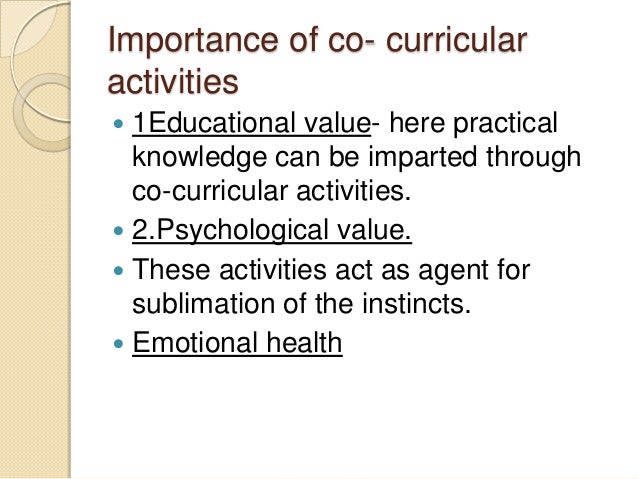 Importance of co- curricular activities

- 1Educational value- here practical knowledge can be imparted through co-curricular activities.
- 2.Psychological value.
- These activities act as agent for sublimation of the instincts.
- Emotional health